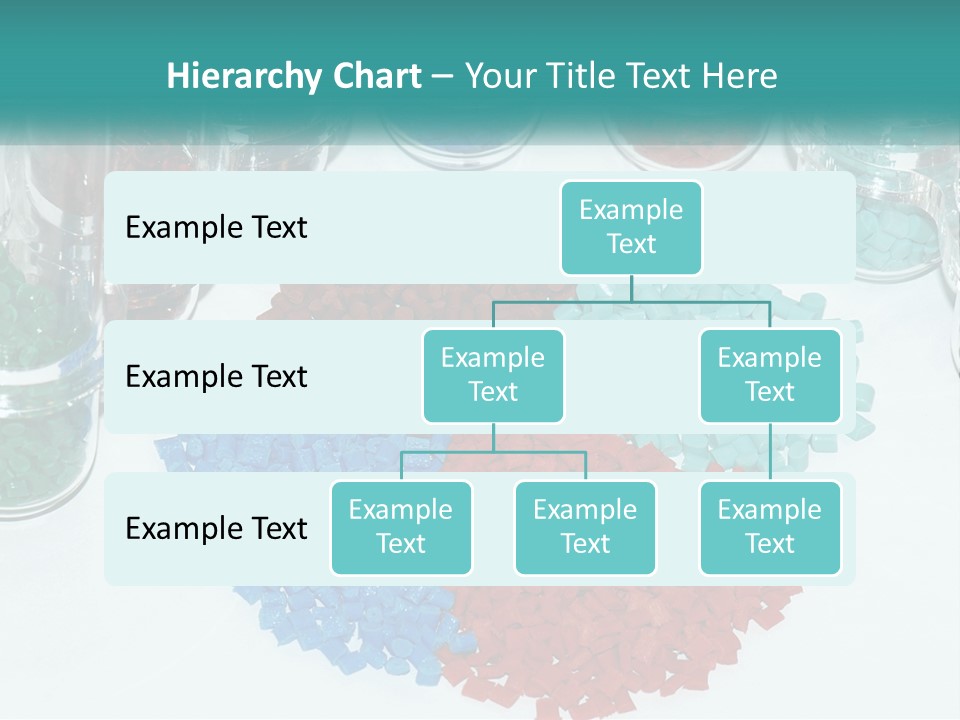 Hierarchy Chart – Your Title Text Here

Example Text

Example Text

Example Text

Example Text

Example Text

Example Text

Example Text

Example Text

Example Text